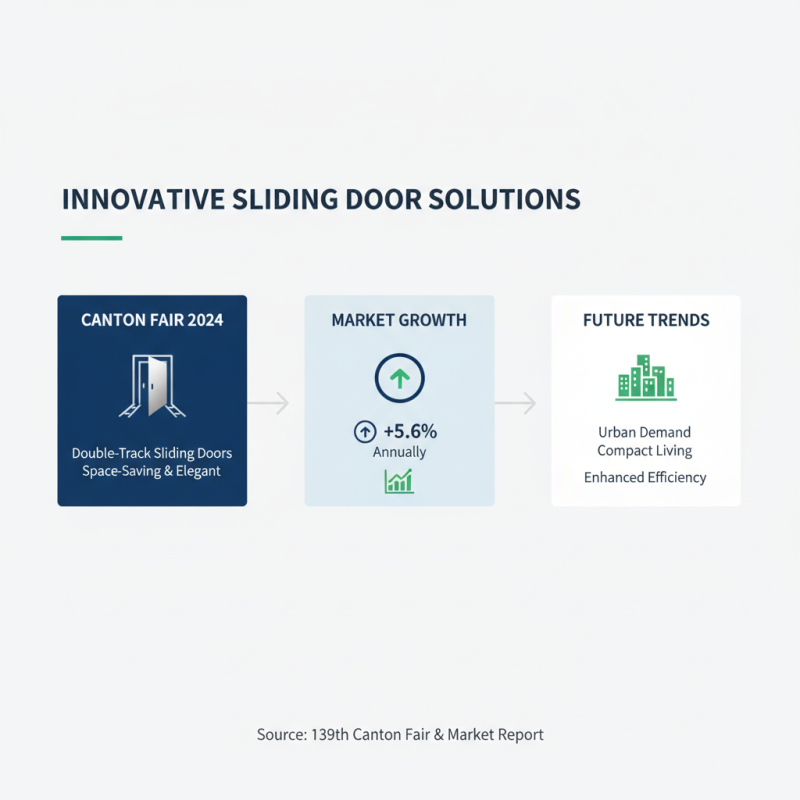 INNOVATIVE SLIDING DOOR SOLUTIONS

CANTON FAIR 2024

Double-Track Sliding Doors
Space-Saving & Elegant

MARKET GROWTH

+5.6%
Annually

FUTURE TRENDS

Urban Demand
Compact Living

Enhanced Efficiency

Source: 139th Canton Fair & Market Report